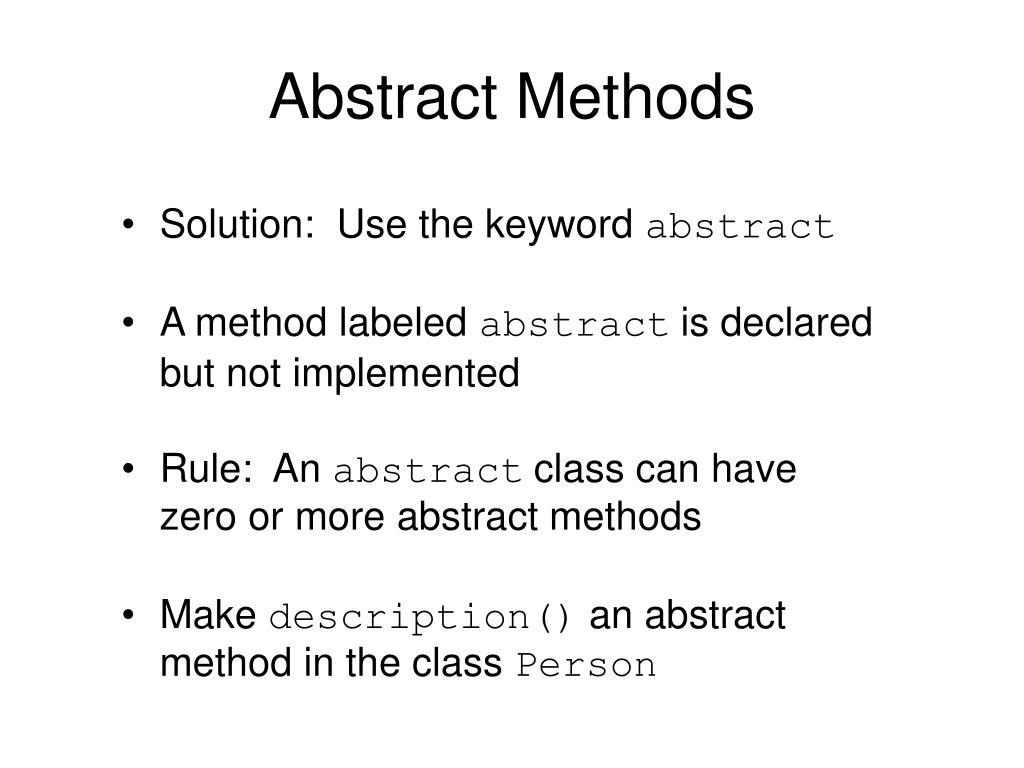 Abstract Methods

• Solution: Use the keyword abstract

• A method labeled abstract is declared but not implemented

• Rule: An abstract class can have zero or more abstract methods

• Make description() an abstract method in the class Person